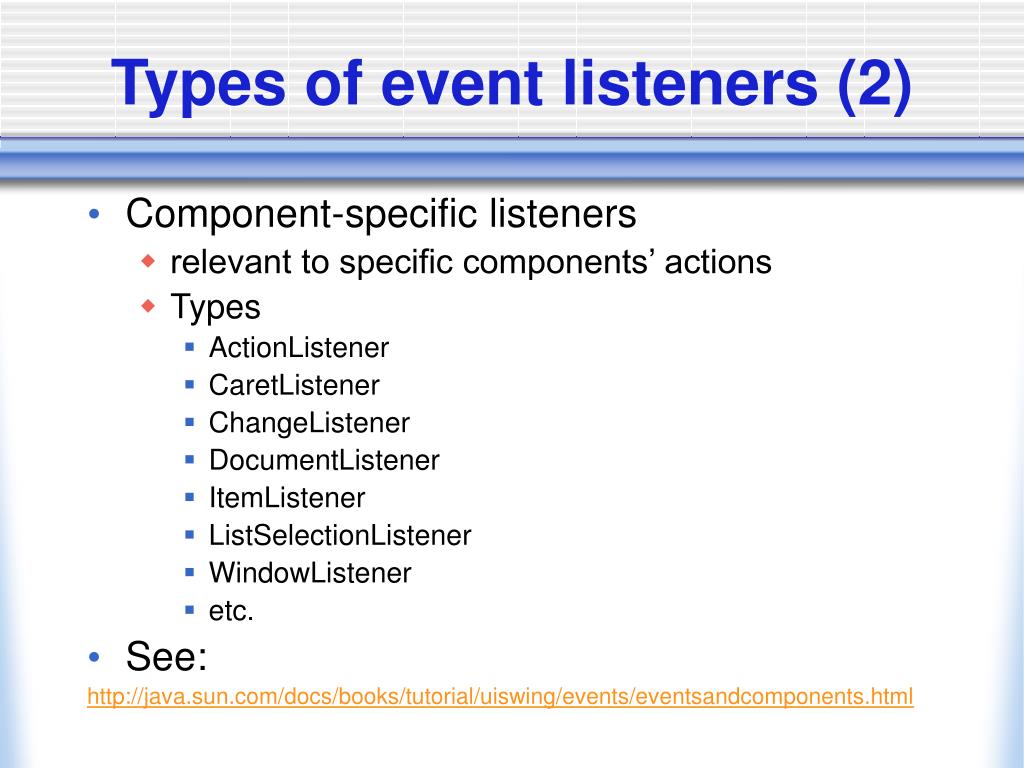 Types of event listeners (2)

• Component-specific listeners
  ◆ relevant to specific components’ actions
  ◆ Types
    ▪ ActionListener
    ▪ CaretListener
    ▪ ChangeListener
    ▪ DocumentListener
    ▪ ItemListener
    ▪ ListSelectionListener
    ▪ WindowListener
    ▪ etc.
• See:
http://java.sun.com/docs/books/tutorial/uiswing/events/eventsandcomponents.html